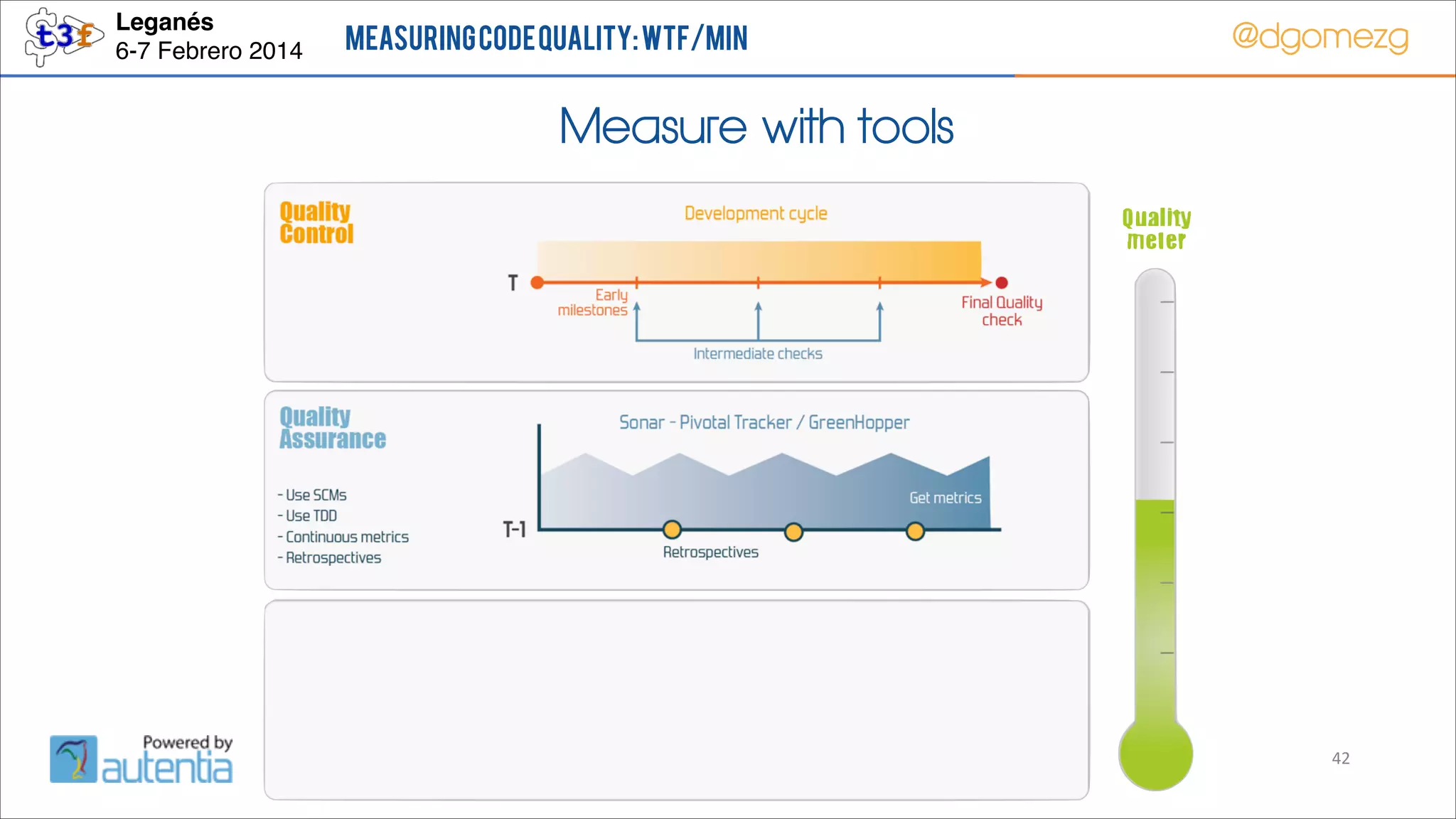 t3f
Leganés
6-7 Febrero 2014

MEASURING CODE QUALITY: WTF/MIN

@dgomezg

Measure with tools

Quality Control

Development cycle

T

Early milestones

Final Quality check

Intermediate checks

Quality Assurance

- Use SCMs
- Use TDD
- Continuous metrics
- Retrospectives

Sonar - Pivotal Tracker / GreenHopper

Get metrics

T-1

Retrospectives

Quality meter

Powered by autentia

42